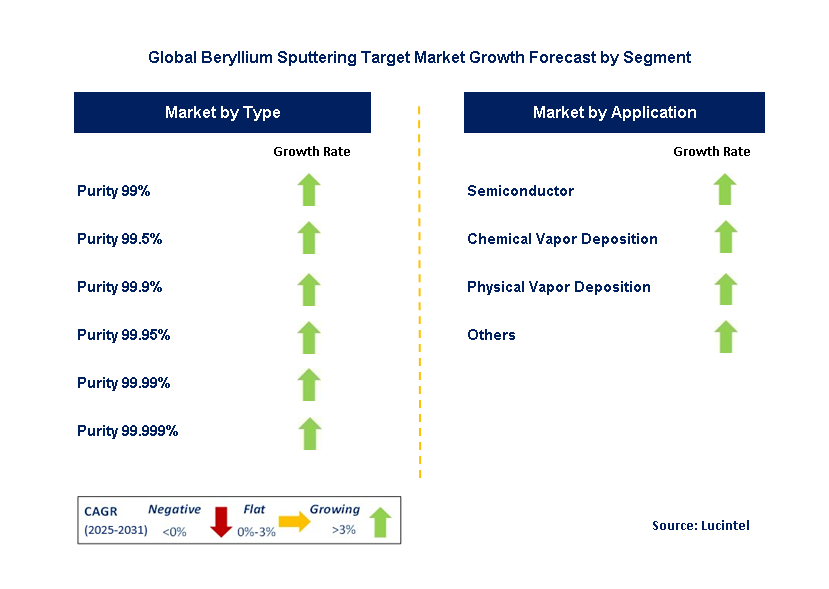 Global Beryllium Sputtering Target Market Growth Forecast by Segment

Market by Type

Growth Rate

Purity 99%

Purity 99.5%

Purity 99.9%

Purity 99.95%

Purity 99.99%

Purity 99.999%

Market by Application

Growth Rate

Semiconductor

Chemical Vapor Deposition

Physical Vapor Deposition

Others

CAGR (2025-2031) Negative <0% Flat 0%-3% Growing >3%

Source: Lucintel